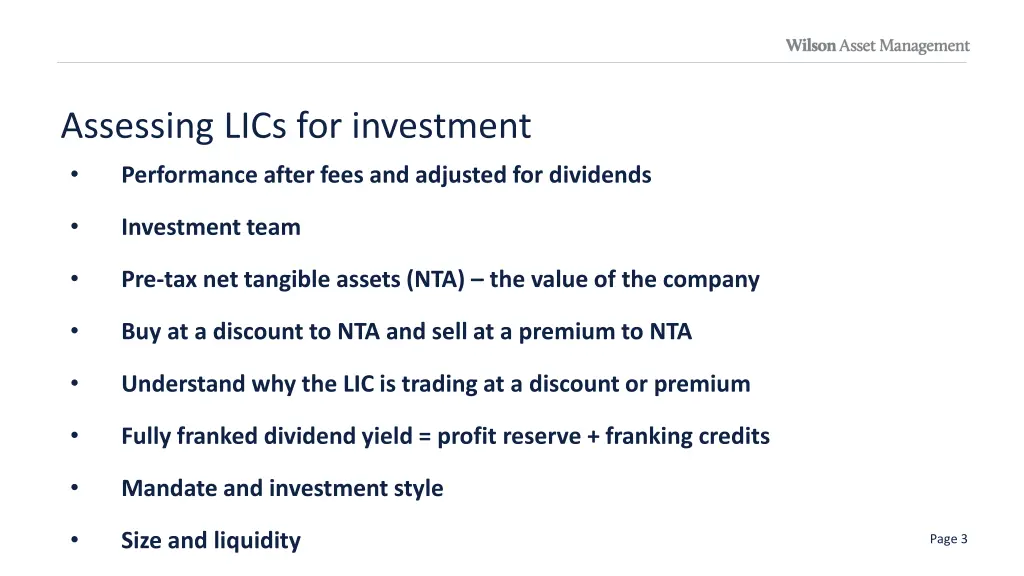 Wilson Asset Management

Assessing LICs for investment

• Performance after fees and adjusted for dividends

• Investment team

• Pre-tax net tangible assets (NTA) – the value of the company

• Buy at a discount to NTA and sell at a premium to NTA

• Understand why the LIC is trading at a discount or premium

• Fully franked dividend yield = profit reserve + franking credits

• Mandate and investment style

• Size and liquidity

Page 3